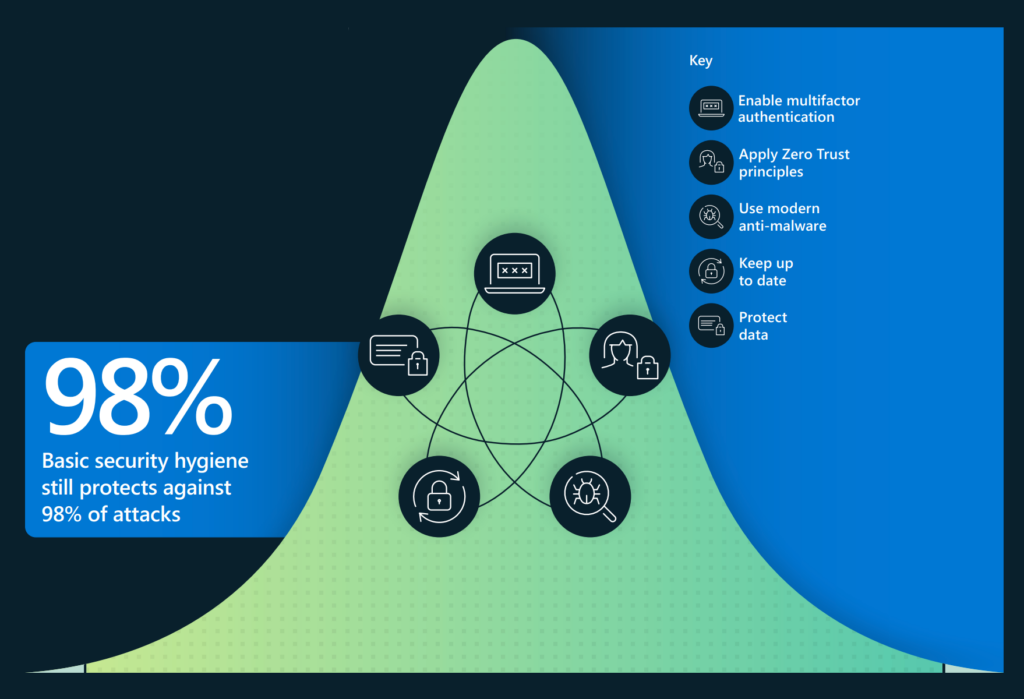 98%
Basic security hygiene still protects against 98% of attacks

Key
Enable multifactor authentication
Apply Zero Trust principles
Use modern anti-malware
Keep up to date
Protect data